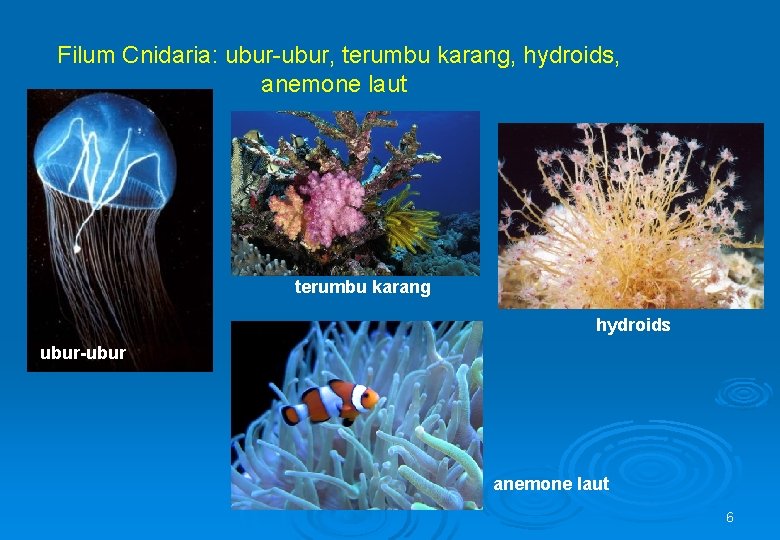 Filum Cnidaria: ubur-ubur, terumbu karang, hydroids, anemone laut

ubur-ubur

terumbu karang

hydroids

anemone laut

6